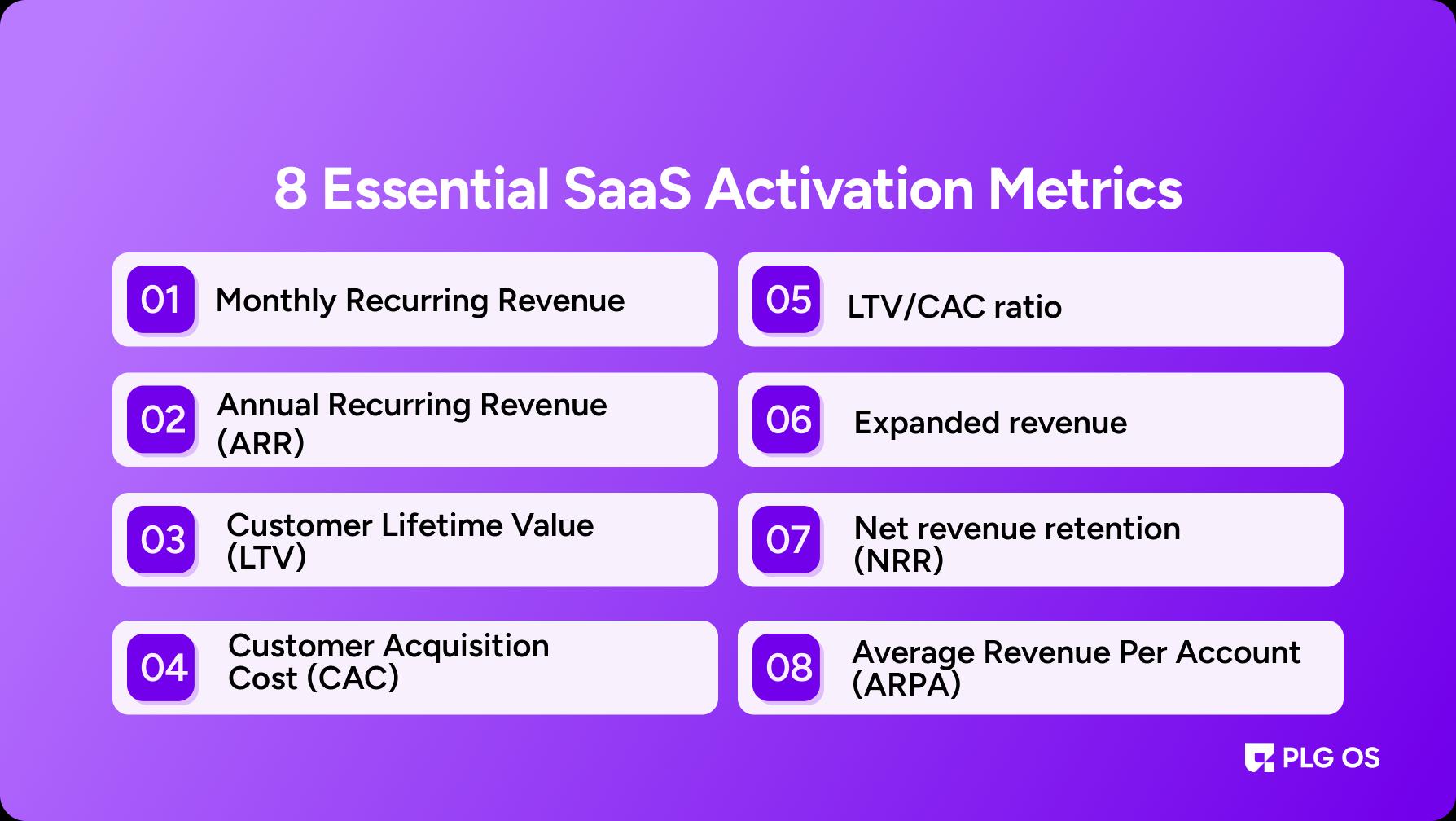 8 Essential SaaS Activation Metrics

01 Monthly Recurring Revenue

02 Annual Recurring Revenue (ARR)

03 Customer Lifetime Value (LTV)

04 Customer Acquisition Cost (CAC)

05 LTV/CAC ratio

06 Expanded revenue

07 Net revenue retention (NRR)

08 Average Revenue Per Account (ARPA)

PLG OS